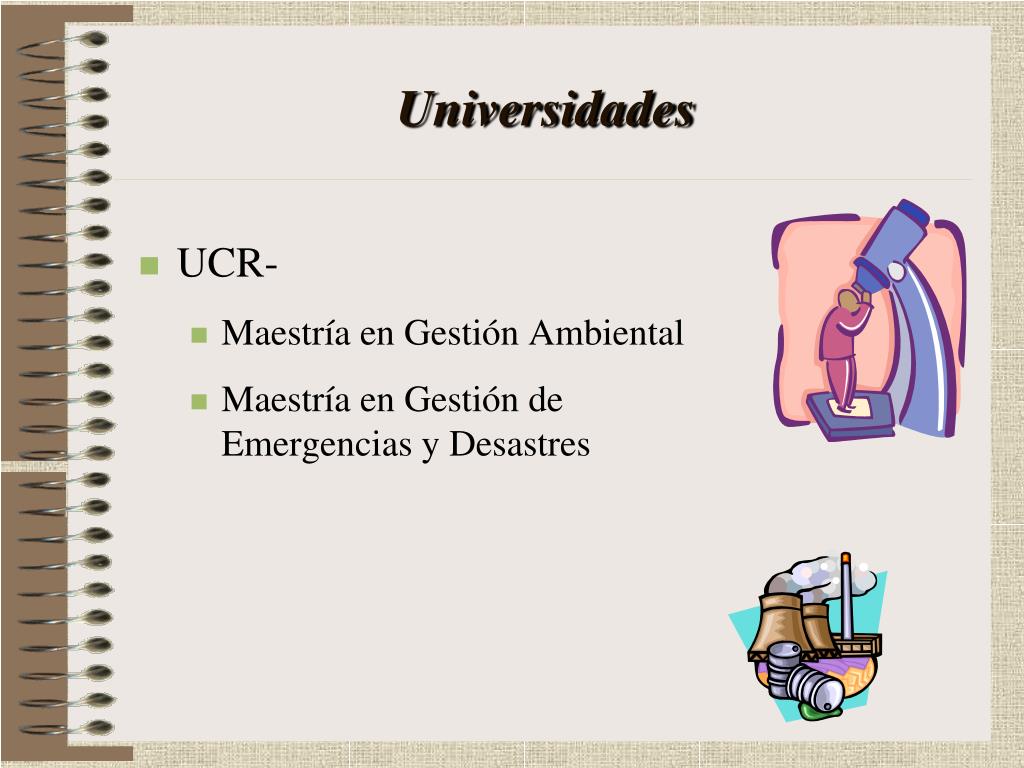 Universidades

UCR-

Maestría en Gestión Ambiental

Maestría en Gestión de Emergencias y Desastres